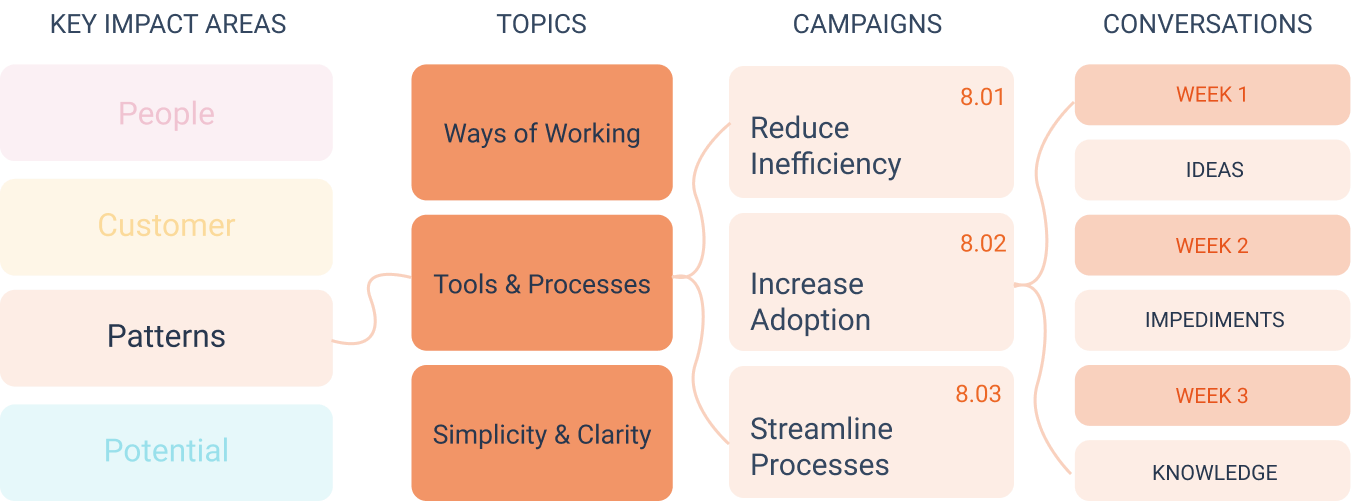 KEY IMPACT AREAS

People

Customer

Patterns

Potential

TOPICS

Ways of Working

Tools & Processes

Simplicity & Clarity

CAMPAIGNS

8.01
Reduce Inefficiency

8.02
Increase Adoption

8.03
Streamline Processes

CONVERSATIONS

WEEK 1

IDEAS

WEEK 2

IMPEDIMENTS

WEEK 3

KNOWLEDGE